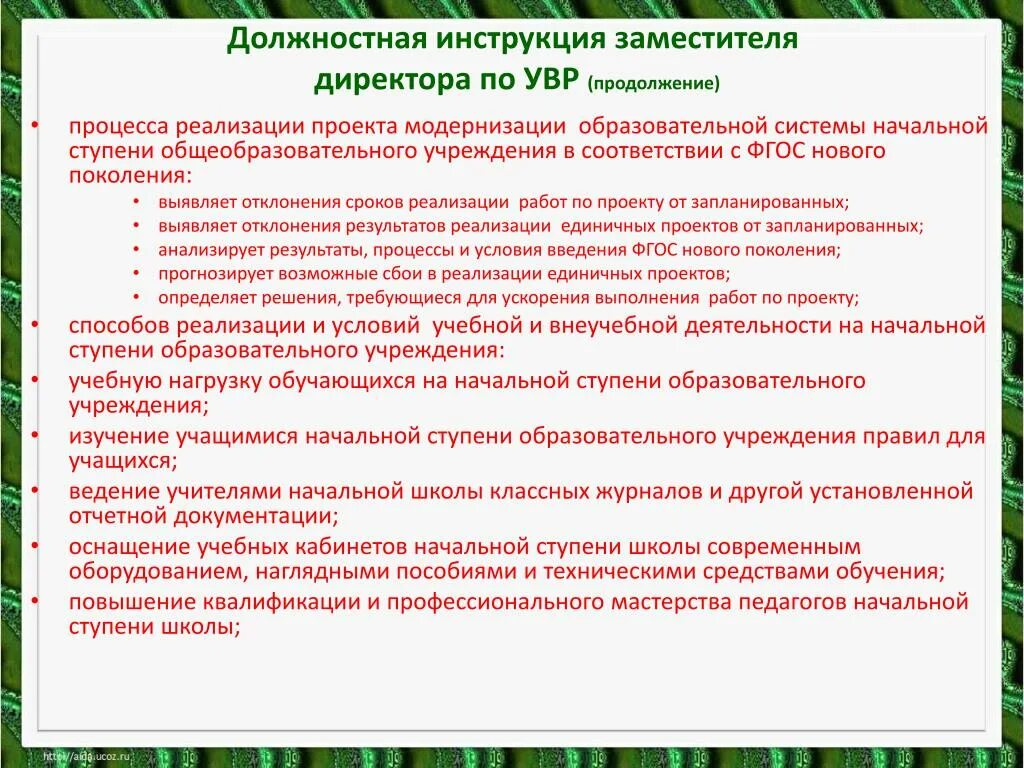 Должностная инструкция заместителя директора по УВР (продолжение)

• процесса реализации проекта модернизации образовательной системы начальной ступени общеобразовательного учреждения в соответствии с ФГОС нового поколения:
• выявляет отклонения сроков реализации работ по проекту от запланированных;
• выявляет отклонения результатов реализации единичных проектов от запланированных;
• анализирует результаты, процессы и условия введения ФГОС нового поколения;
• прогнозирует возможные сбои в реализации единичных проектов;
• определяет решения, требующиеся для ускорения выполнения работ по проекту;
• способов реализации и условий учебной и внеучебной деятельности на начальной ступени образовательного учреждения:
• учебную нагрузку обучающихся на начальной ступени образовательного учреждения;
• изучение учащимися начальной ступени образовательного учреждения правил для учащихся;
• ведение учителями начальной школы классных журналов и другой установленной отчетной документации;
• оснащение учебных кабинетов начальной ступени школы современным оборудованием, наглядными пособиями и техническими средствами обучения;
• повышение квалификации и профессионального мастерства педагогов начальной ступени школы;

http://aida.ucoz.ru